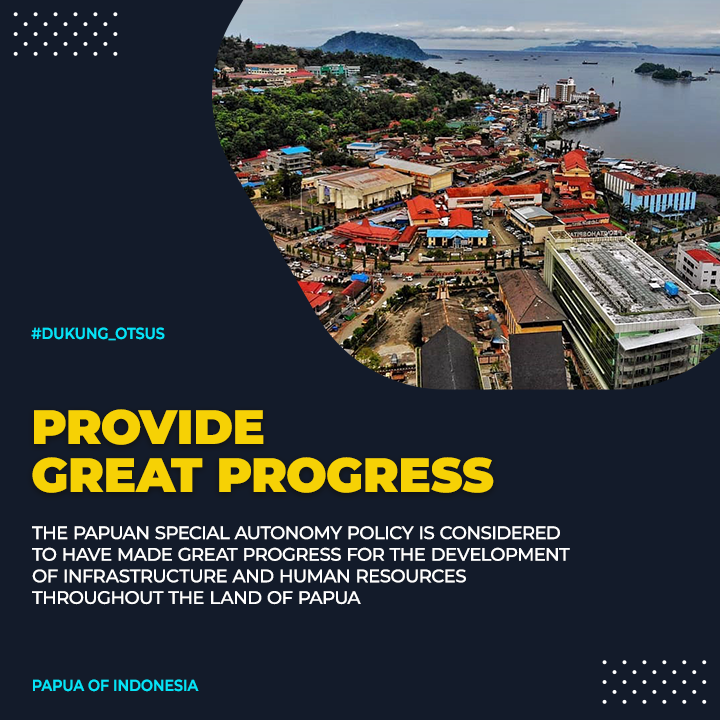 #DUKUNG_OTSUS

PROVIDE GREAT PROGRESS

THE PAPUAN SPECIAL AUTONOMY POLICY IS CONSIDERED TO HAVE MADE GREAT PROGRESS FOR THE DEVELOPMENT OF INFRASTRUCTURE AND HUMAN RESOURCES THROUGHOUT THE LAND OF PAPUA

PAPUA OF INDONESIA